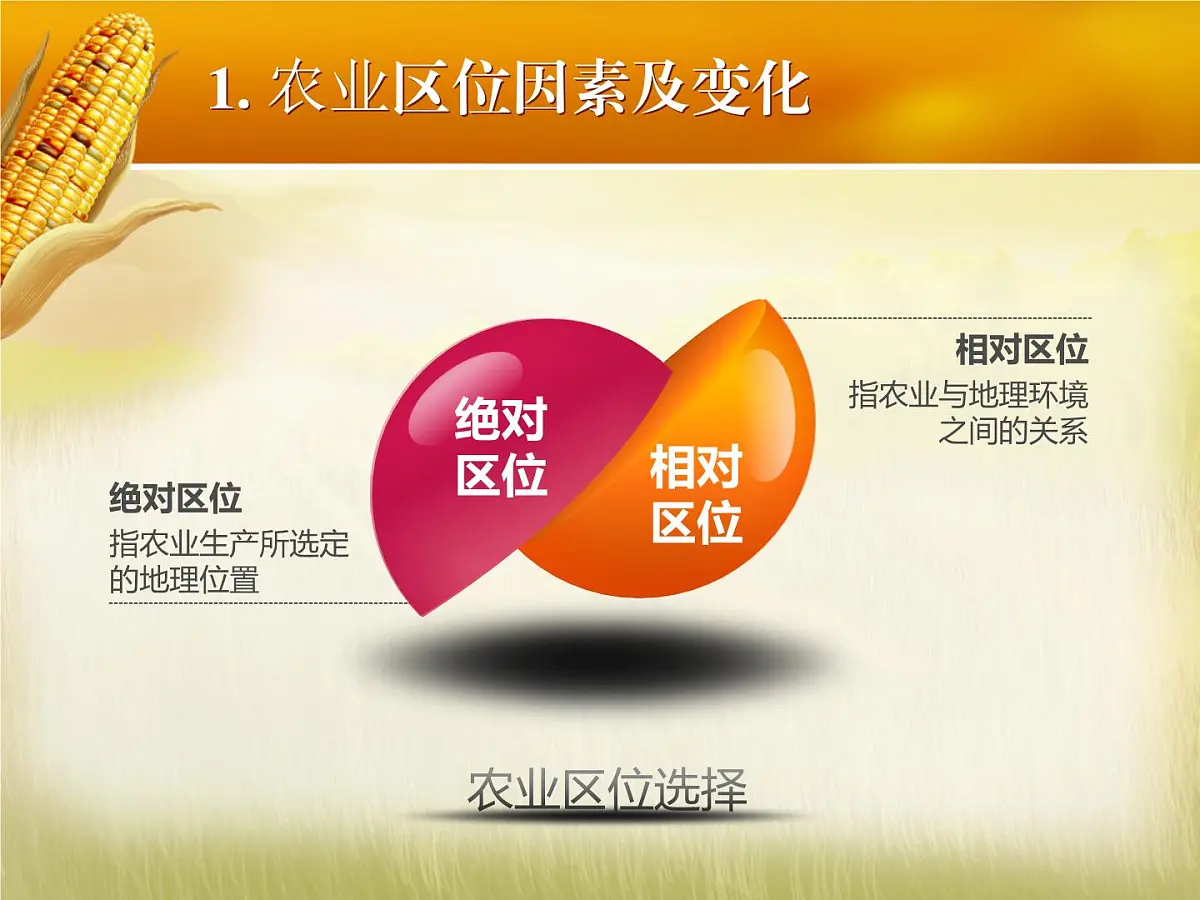 1. 农业区位因素及变化

相对区位

指农业与地理环境之间的关系

绝对区位

相对区位

绝对区位

指农业生产所选定的地理位置

农业区位选择